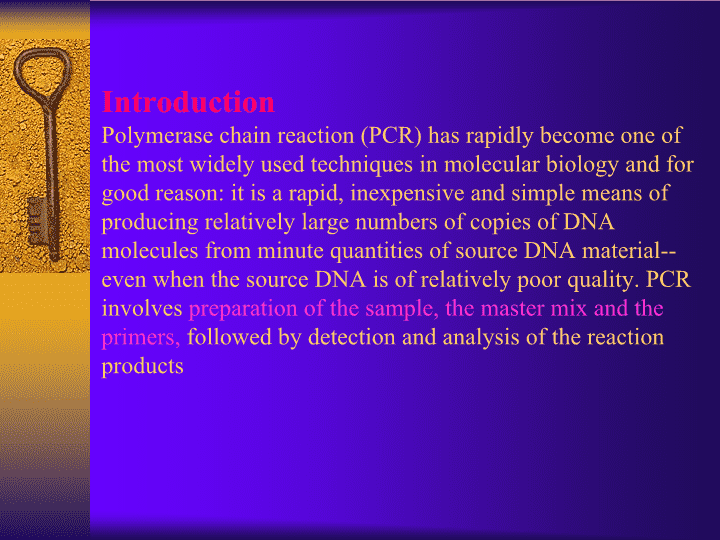 Introduction
Polymerase chain reaction (PCR) has rapidly become one of the most widely used techniques in molecular biology and for good reason: it is a rapid, inexpensive and simple means of producing relatively large numbers of copies of DNA molecules from minute quantities of source DNA material--even when the source DNA is of relatively poor quality. PCR involves preparation of the sample, the master mix and the primers, followed by detection and analysis of the reaction products